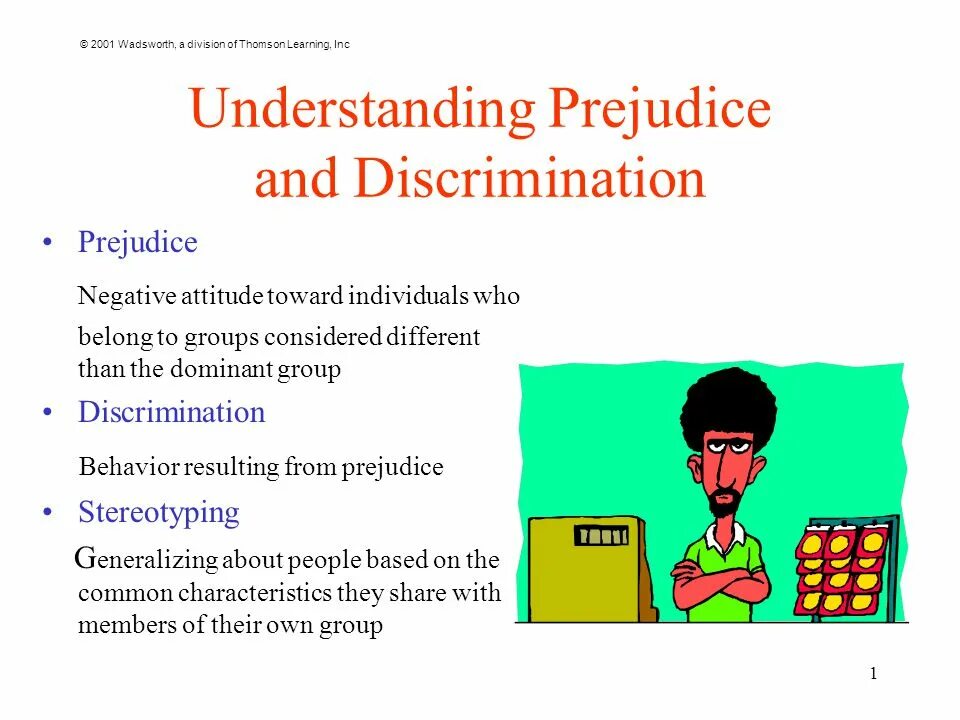 © 2001 Wadsworth, a division of Thomson Learning, Inc

Understanding Prejudice and Discrimination

• Prejudice

Negative attitude toward individuals who belong to groups considered different than the dominant group

• Discrimination

Behavior resulting from prejudice

• Stereotyping

Generalizing about people based on the common characteristics they share with members of their own group

1